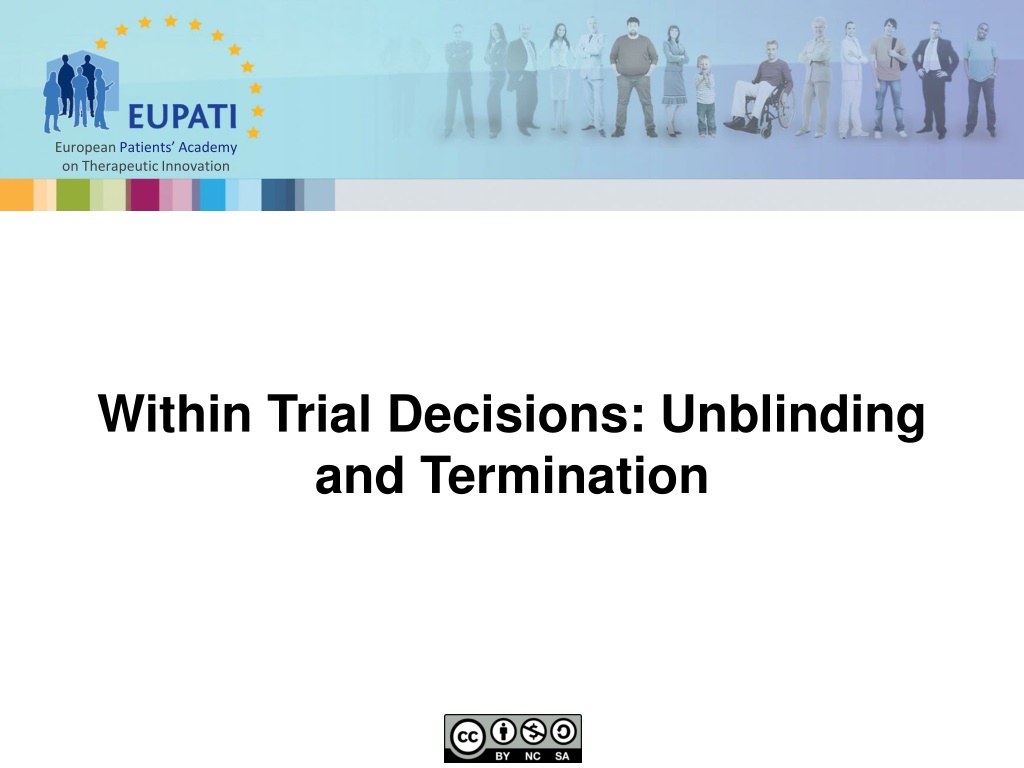 EUPATI
European Patients' Academy on Therapeutic Innovation

Within Trial Decisions: Unblinding and Termination

cc BY NC SA